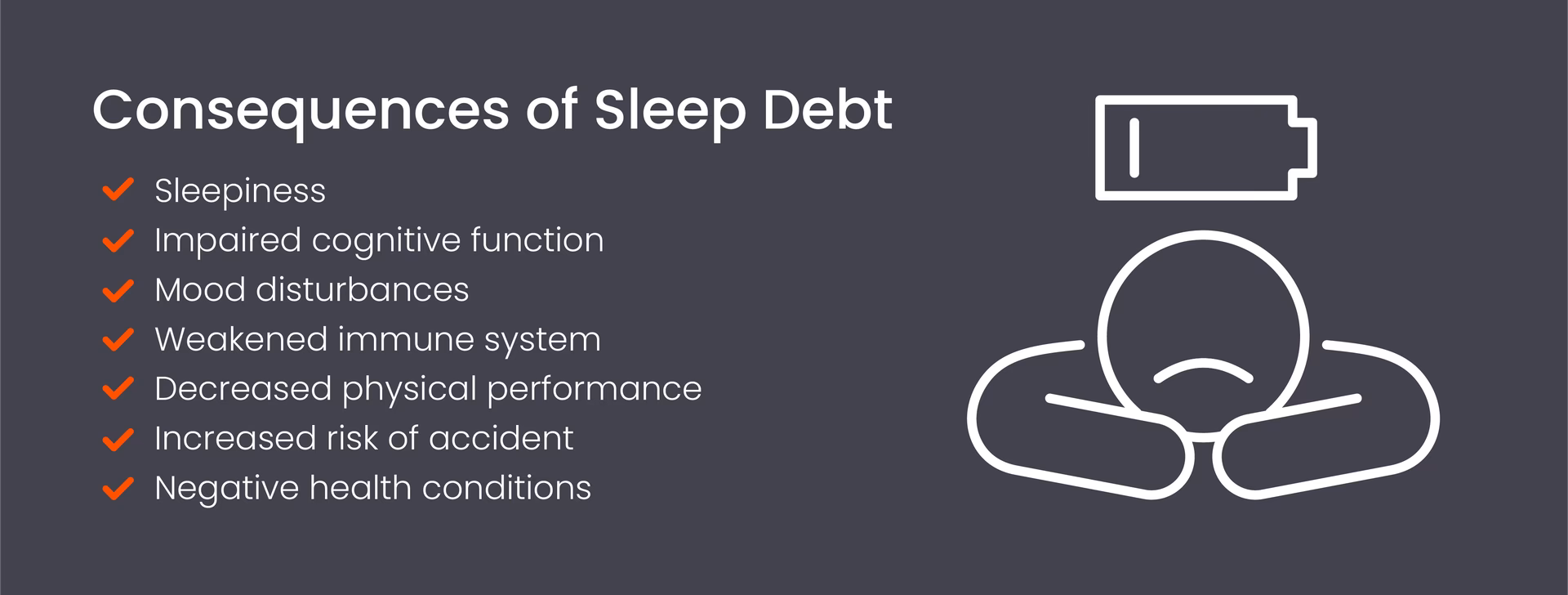 Consequences of Sleep Debt

Sleepiness
Impaired cognitive function
Mood disturbances
Weakened immune system
Decreased physical performance
Increased risk of accident
Negative health conditions